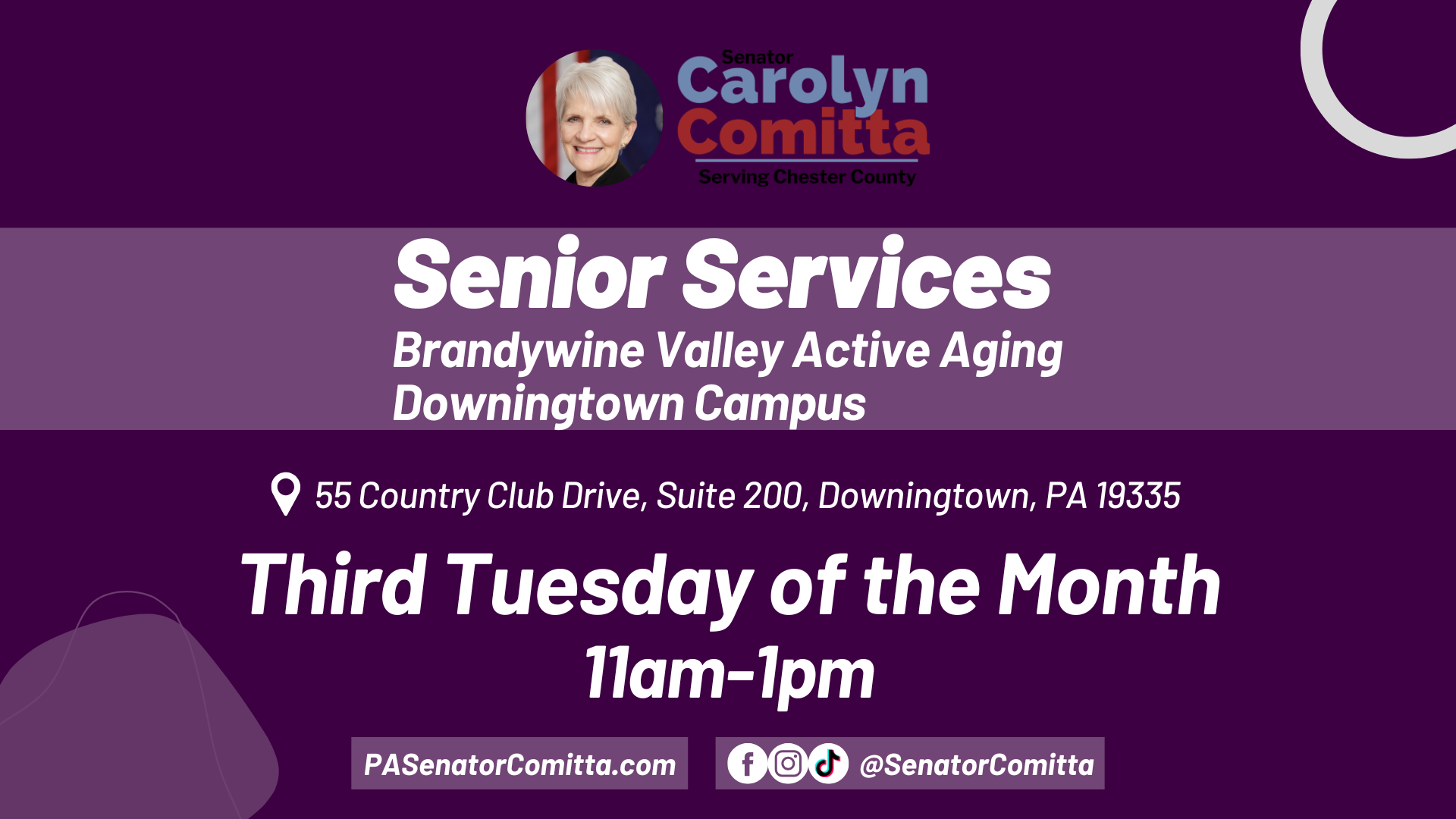 Senator
Carolyn
Comitta
Serving Chester County

Senior Services
Brandywine Valley Active Aging
Downingtown Campus

55 Country Club Drive, Suite 200, Downingtown, PA 19335

Third Tuesday of the Month
11am-1pm

PASenatorComitta.com

@SenatorComitta